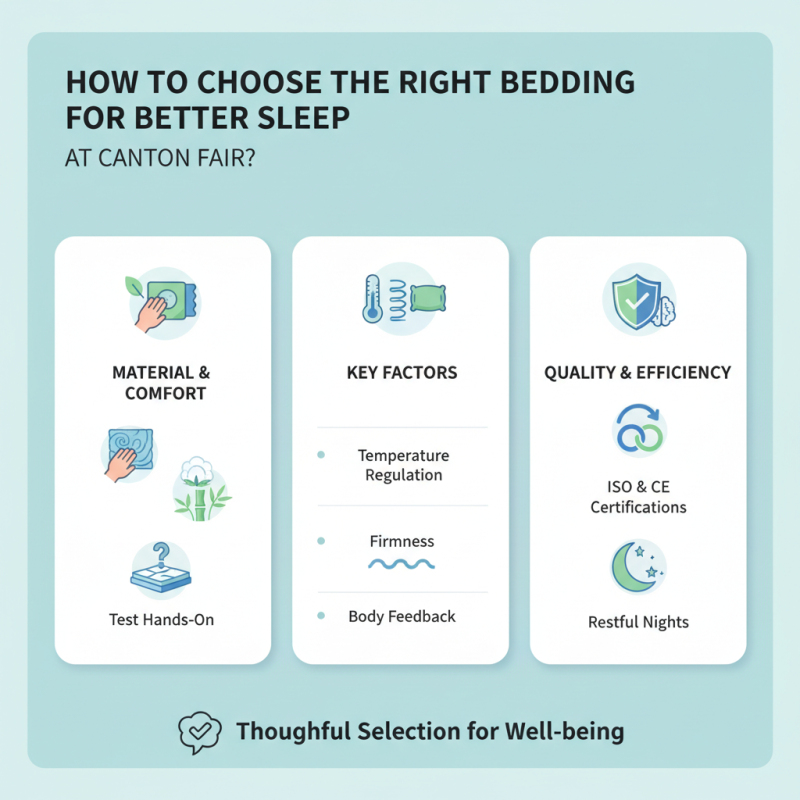 HOW TO CHOOSE THE RIGHT BEDDING FOR BETTER SLEEP

AT CANTON FAIR?

MATERIAL & COMFORT

Test Hands-On

KEY FACTORS

Temperature Regulation

Firmness

Body Feedback

QUALITY & EFFICIENCY

ISO & CE Certifications

Restful Nights

Thoughtful Selection for Well-being